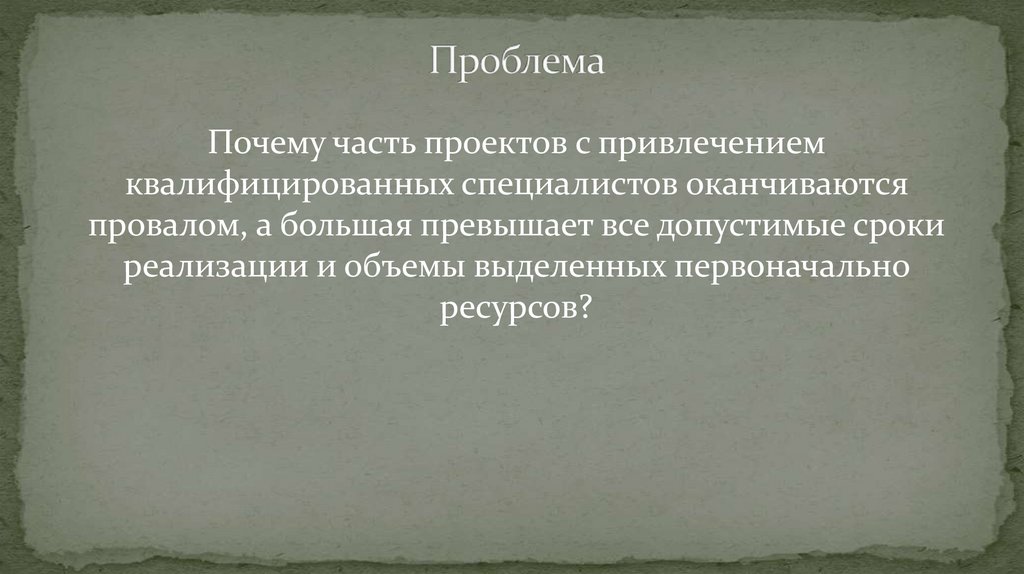 Проблема

Почему часть проектов с привлечением квалифицированных специалистов оканчиваются провалом, а большая превышает все допустимые сроки реализации и объемы выделенных первоначально ресурсов?